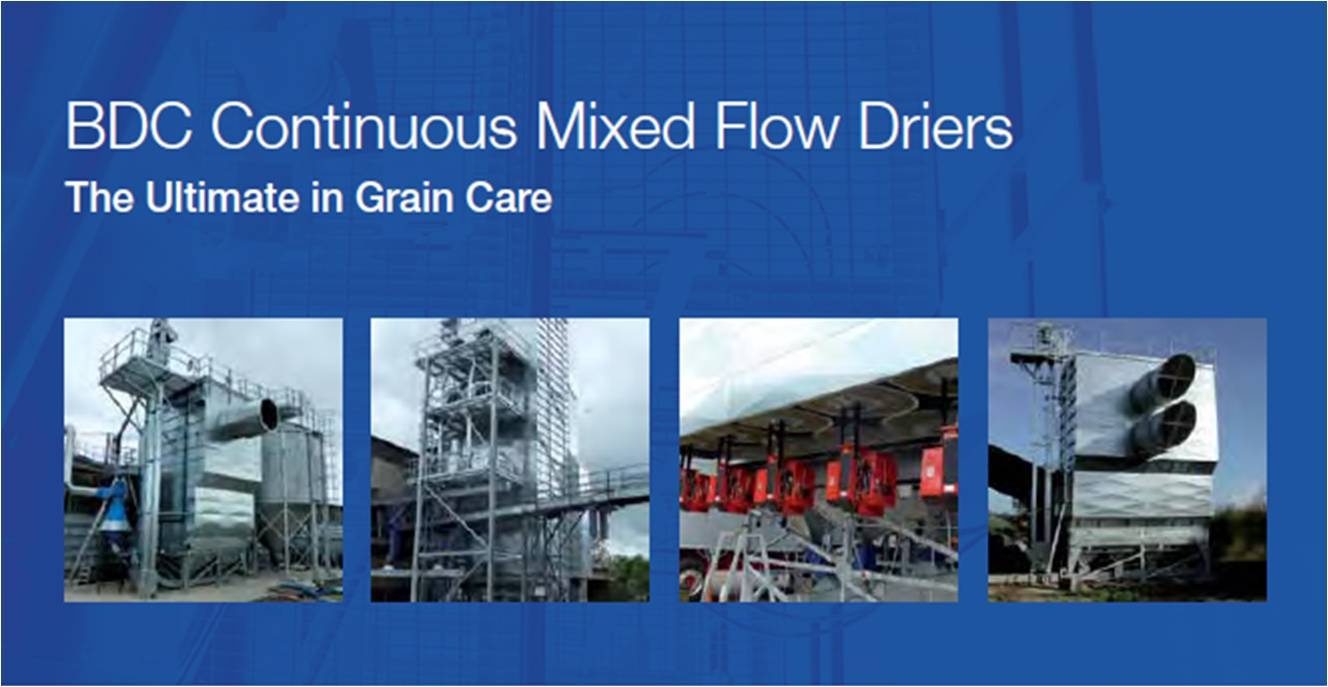 BDC Continuous Mixed Flow Driers
The Ultimate in Grain Care